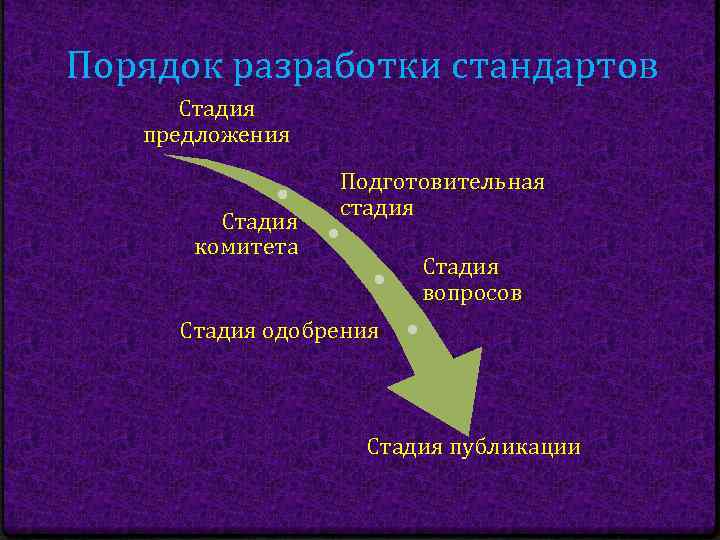 Порядок разработки стандартов

Стадия предложения

Подготовительная стадия

Стадия комитета

Стадия вопросов

Стадия одобрения

Стадия публикации